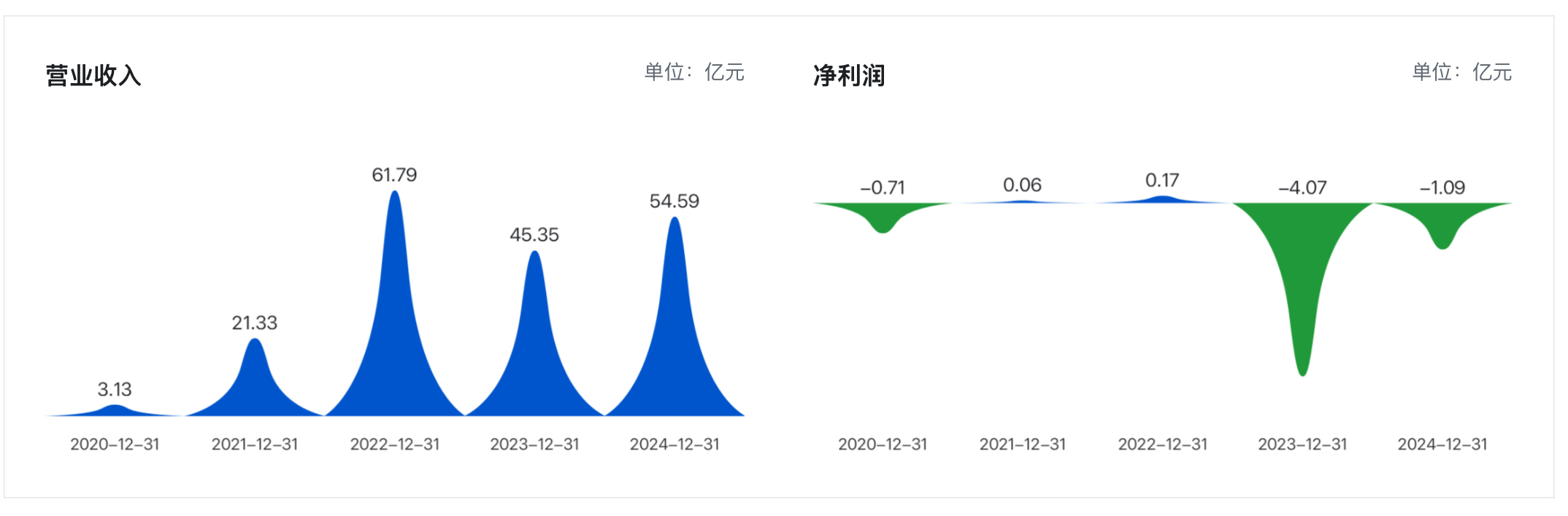 营业收入

单位：亿元

3.13
21.33
61.79
45.35
54.59

2020-12-31
2021-12-31
2022-12-31
2023-12-31
2024-12-31

净利润

单位：亿元

-0.71
0.06
0.17
-4.07
-1.09

2020-12-31
2021-12-31
2022-12-31
2023-12-31
2024-12-31